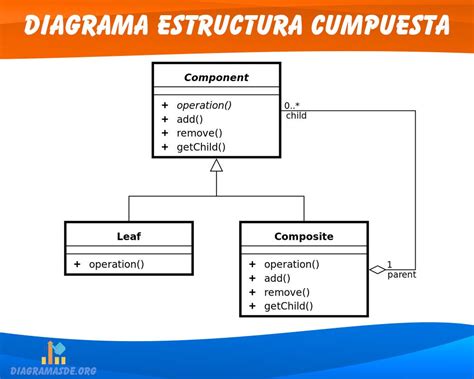 DIAGRAMA ESTRUCTURA CUMPUESTA

Component

+ operation()
+ add()
+ remove()
+ getChild()

0..*
child

Leaf

+ operation()

Composite

+ operation()
+ add()
+ remove()
+ getChild()

1
parent

DIAGRAMASDE.ORG